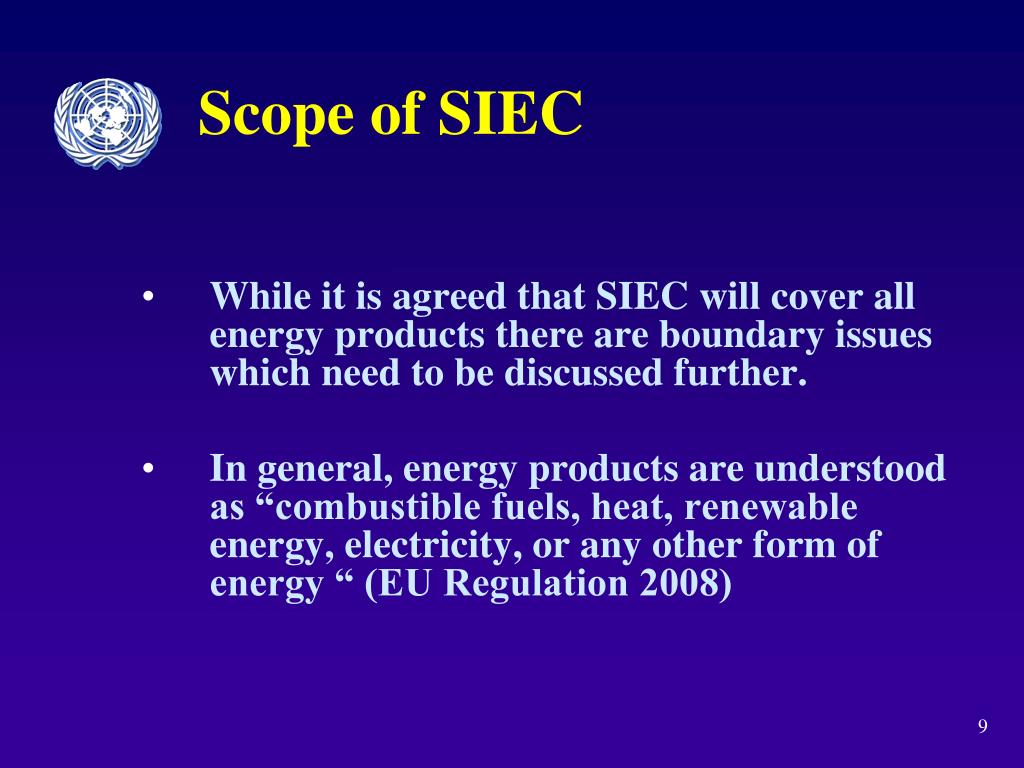 Scope of SIEC

• While it is agreed that SIEC will cover all energy products there are boundary issues which need to be discussed further.

• In general, energy products are understood as “combustible fuels, heat, renewable energy, electricity, or any other form of energy “ (EU Regulation 2008)

9